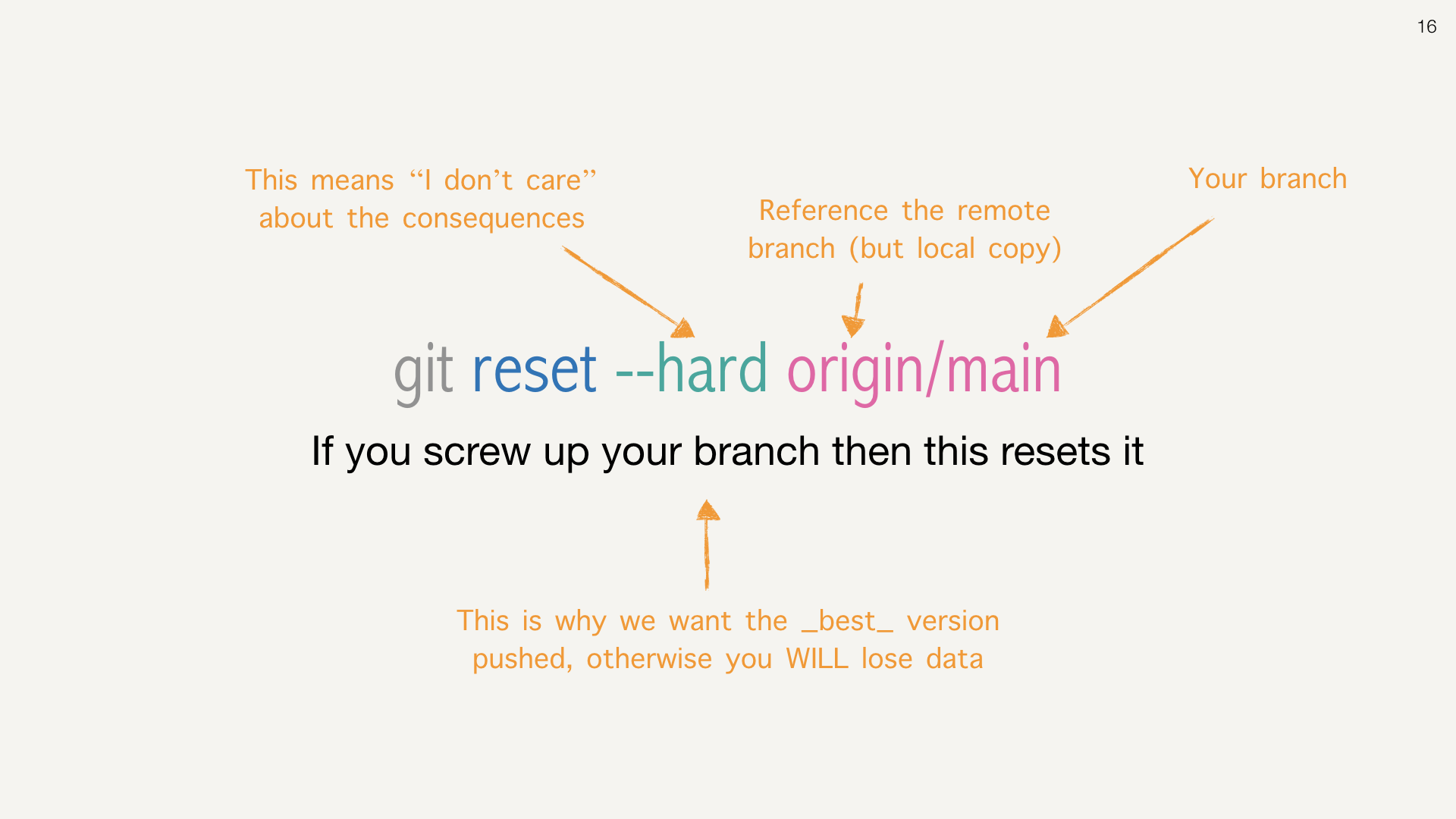 16

This means “I don’t care” about the consequences

Reference the remote branch (but local copy)

Your branch

git reset --hard origin/main

If you screw up your branch then this resets it

This is why we want the _best_ version pushed, otherwise you WILL lose data